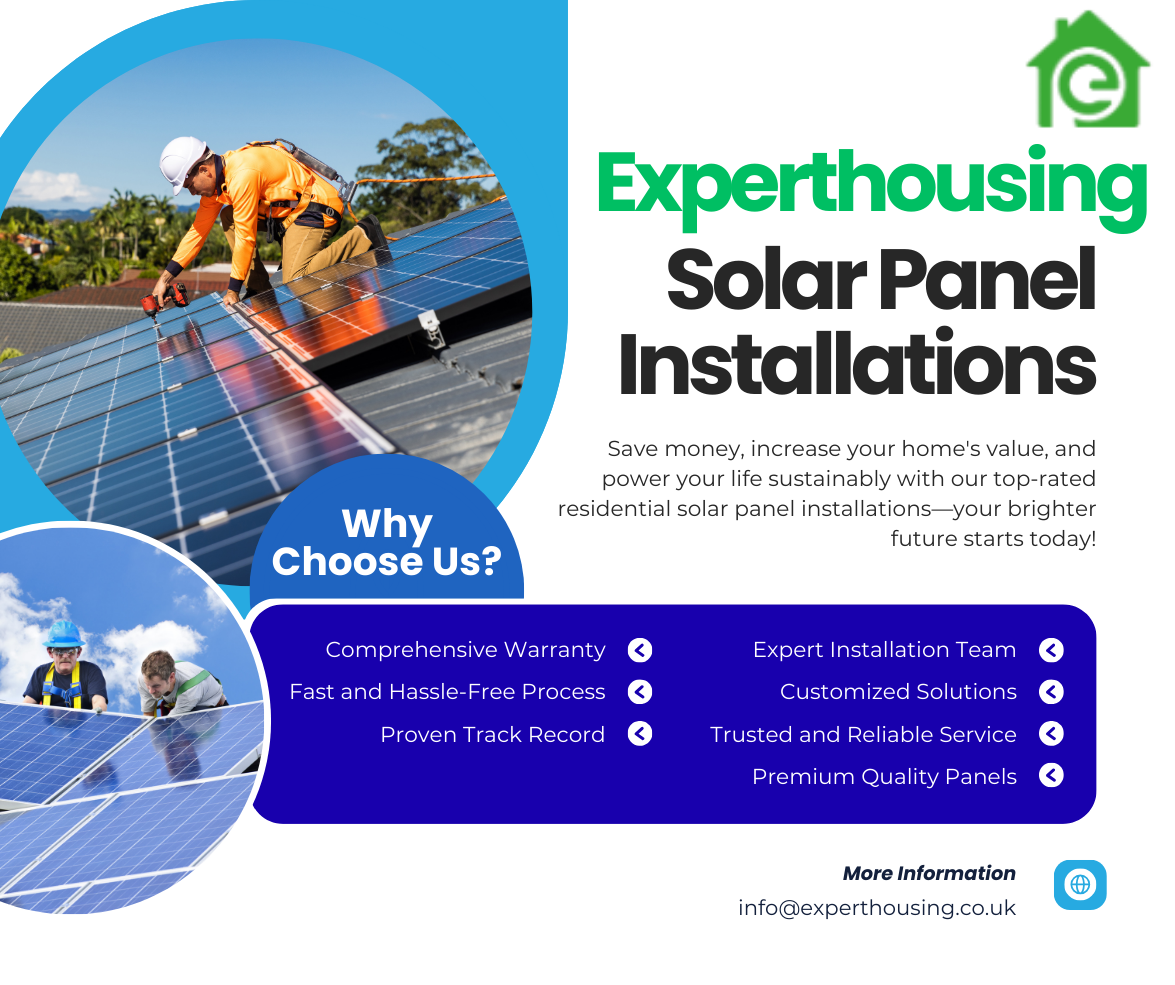 Experthousing
Solar Panel Installations

Save money, increase your home's value, and power your life sustainably with our top-rated residential solar panel installations—your brighter future starts today!

Why Choose Us?

Comprehensive Warranty
Fast and Hassle-Free Process
Proven Track Record

Expert Installation Team
Customized Solutions
Trusted and Reliable Service
Premium Quality Panels

More Information
info@experthousing.co.uk